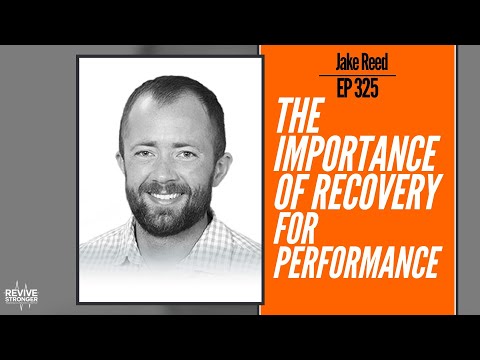 Jake Reed
EP 325

THE IMPORTANCE OF RECOVERY FOR PERFORMANCE

REVIVE STRONGER